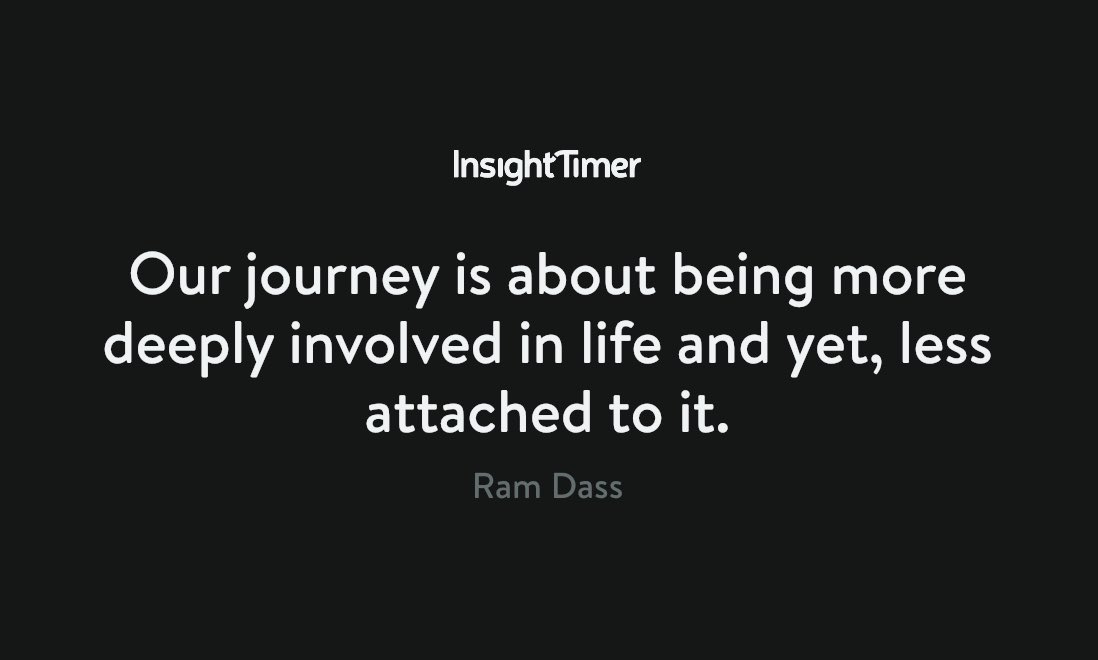 InsightTimer

Our journey is about being more deeply involved in life and yet, less attached to it.

Ram Dass